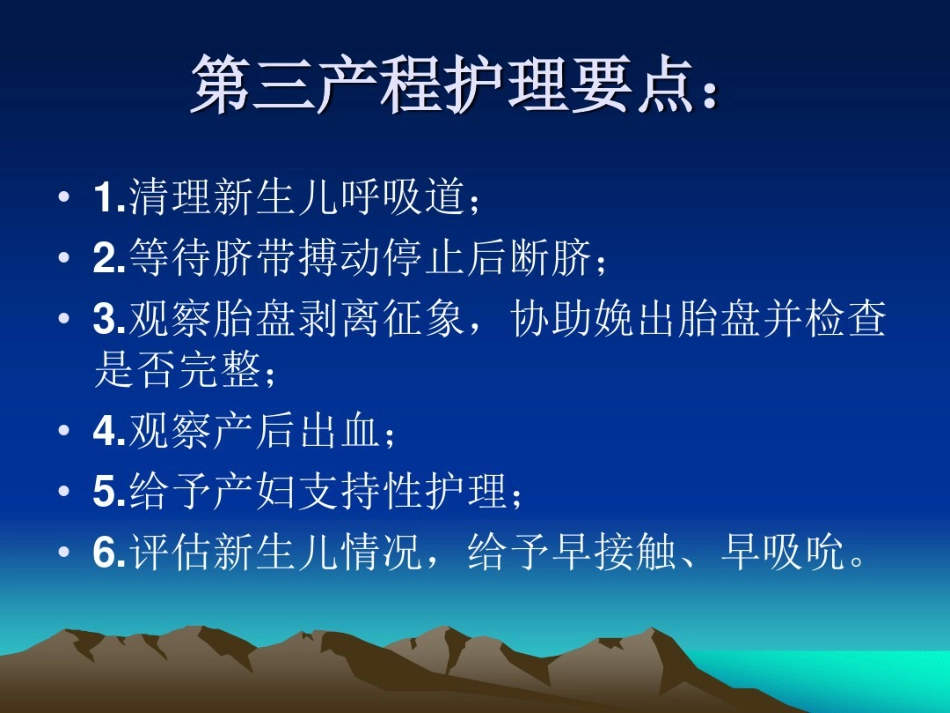 第三产程护理要点：

• 1.清理新生儿呼吸道；
• 2.等待脐带搏动停止后断脐；
• 3.观察胎盘剥离征象，协助娩出胎盘并检查是否完整；
• 4.观察产后出血；
• 5.给予产妇支持性护理；
• 6.评估新生儿情况，给予早接触、早吸吮。